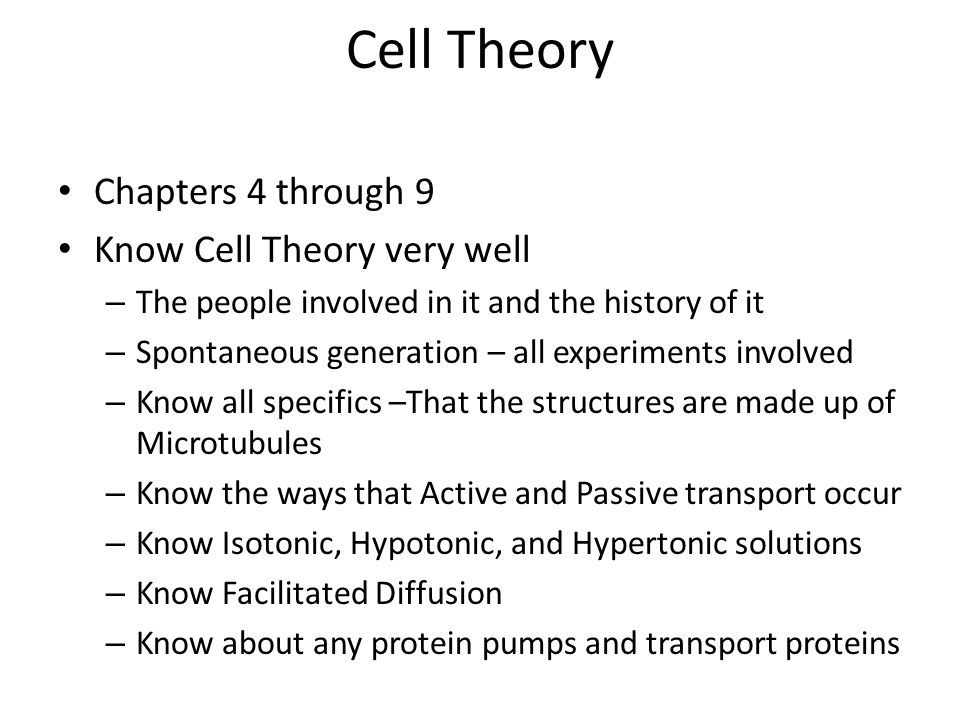 Cell Theory

• Chapters 4 through 9
• Know Cell Theory very well
– The people involved in it and the history of it
– Spontaneous generation – all experiments involved
– Know all specifics –That the structures are made up of Microtubules
– Know the ways that Active and Passive transport occur
– Know Isotonic, Hypotonic, and Hypertonic solutions
– Know Facilitated Diffusion
– Know about any protein pumps and transport proteins